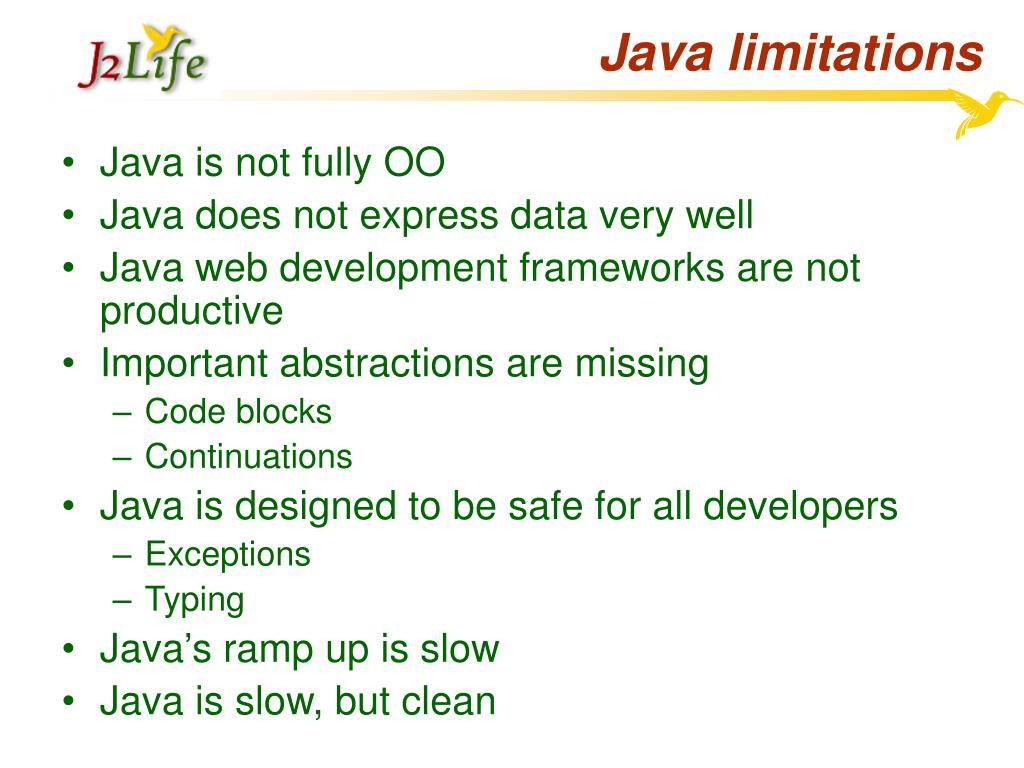 J2Life

Java limitations

• Java is not fully OO
• Java does not express data very well
• Java web development frameworks are not productive
• Important abstractions are missing
 – Code blocks
 – Continuations
• Java is designed to be safe for all developers
 – Exceptions
 – Typing
• Java’s ramp up is slow
• Java is slow, but clean